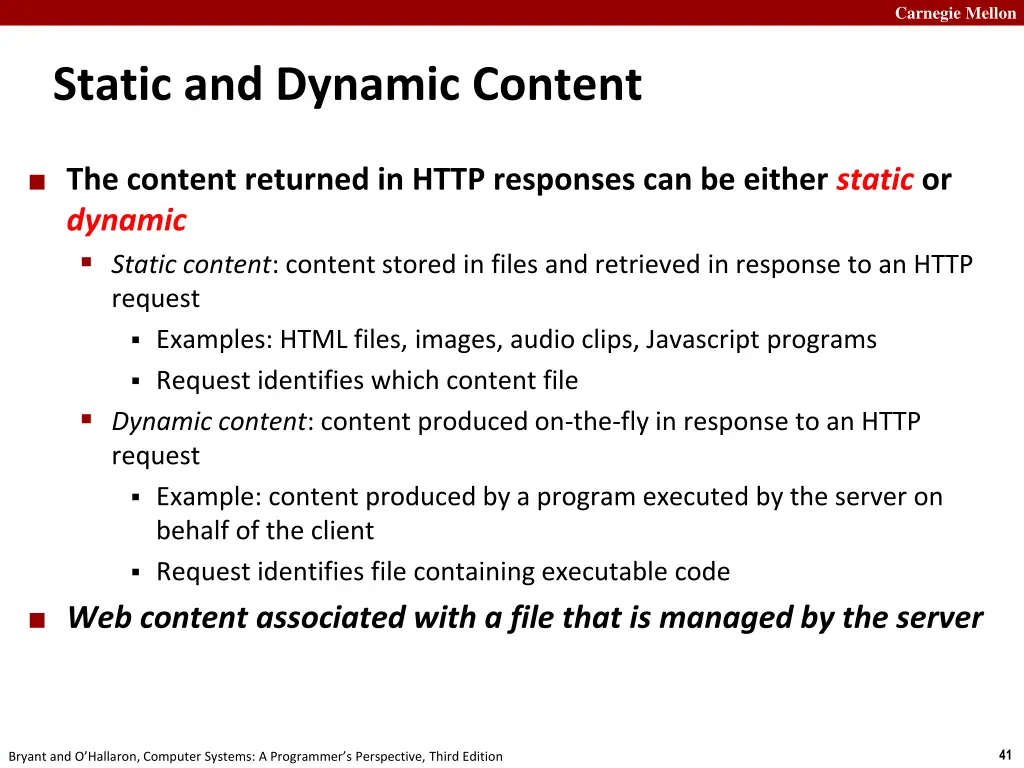 Carnegie Mellon

Static and Dynamic Content

■ The content returned in HTTP responses can be either static or dynamic

▪ Static content: content stored in files and retrieved in response to an HTTP request

▪ Examples: HTML files, images, audio clips, Javascript programs

▪ Request identifies which content file

▪ Dynamic content: content produced on-the-fly in response to an HTTP request

▪ Example: content produced by a program executed by the server on behalf of the client

▪ Request identifies file containing executable code

■ Web content associated with a file that is managed by the server

Bryant and O'Hallaron, Computer Systems: A Programmer's Perspective, Third Edition

41